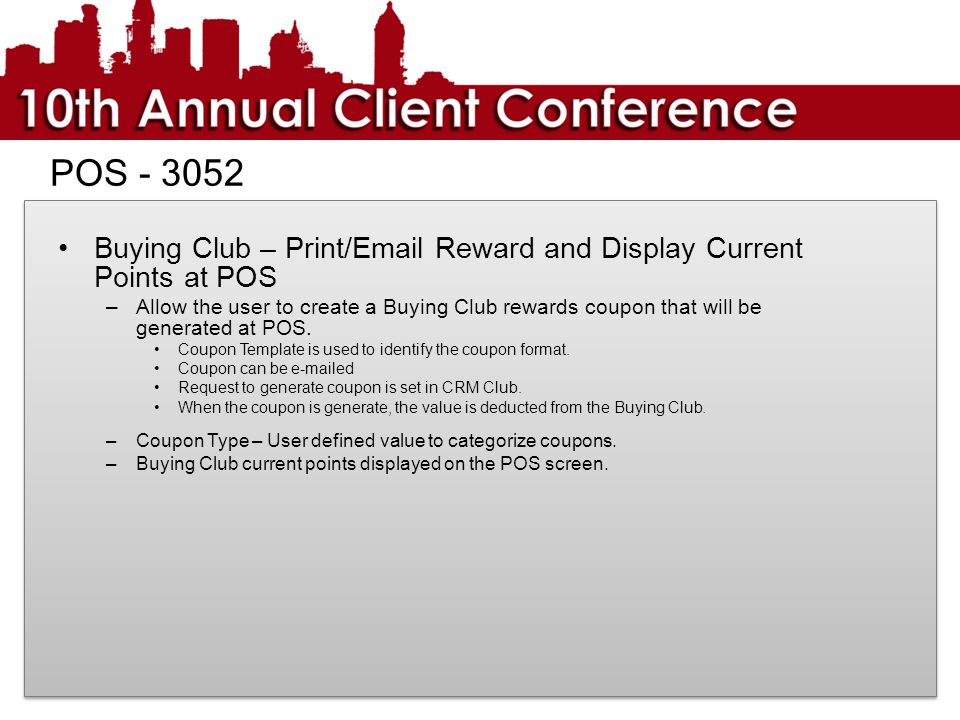 10th Annual Client Conference

POS - 3052

• Buying Club – Print/Email Reward and Display Current Points at POS
– Allow the user to create a Buying Club rewards coupon that will be generated at POS.
• Coupon Template is used to identify the coupon format.
• Coupon can be e-mailed
• Request to generate coupon is set in CRM Club.
• When the coupon is generate, the value is deducted from the Buying Club.
– Coupon Type – User defined value to categorize coupons.
– Buying Club current points displayed on the POS screen.